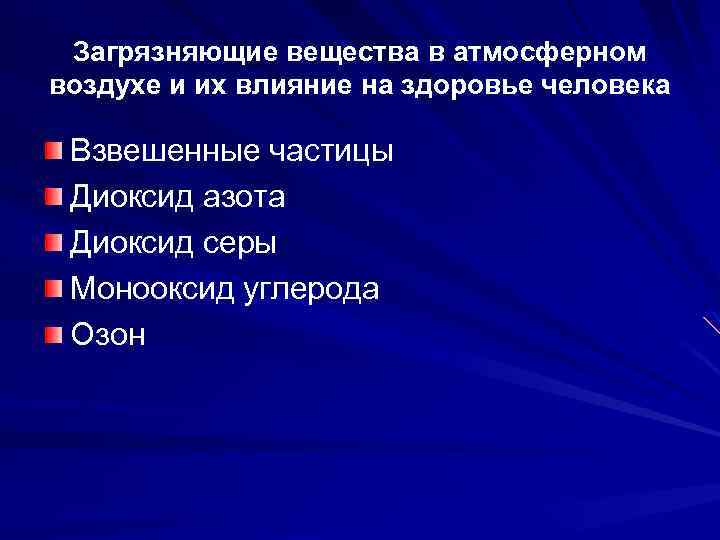 Загрязняющие вещества в атмосферном воздухе и их влияние на здоровье человека

Взвешенные частицы
Диоксид азота
Диоксид серы
Монооксид углерода
Озон